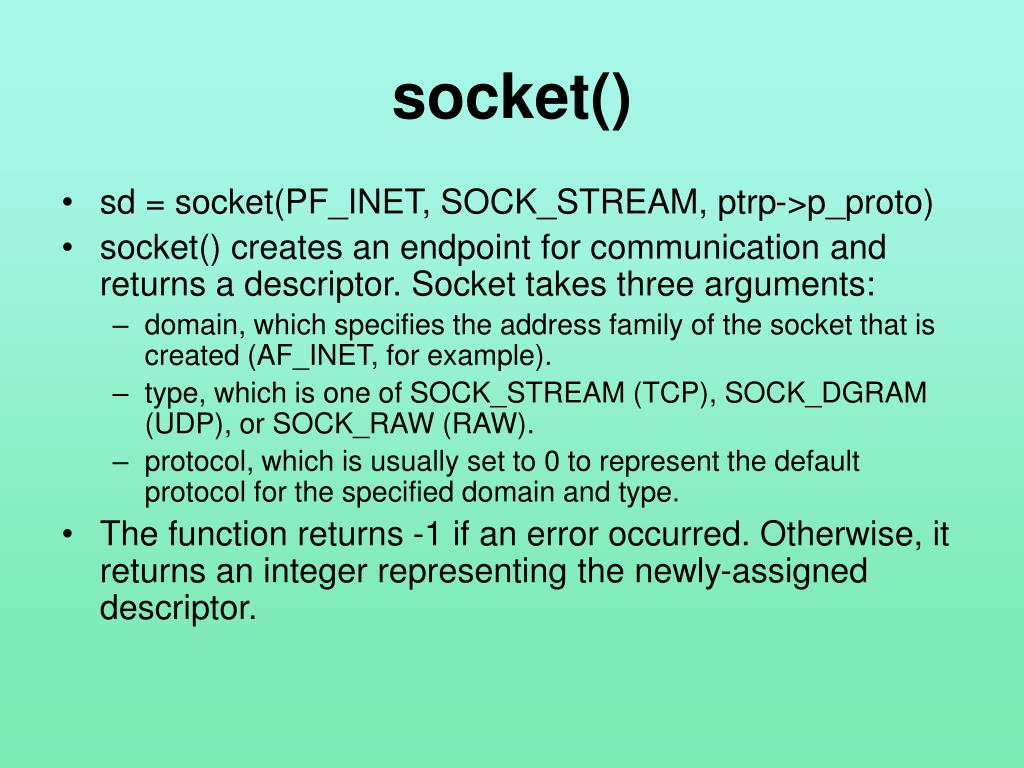 socket()

• sd = socket(PF_INET, SOCK_STREAM, ptrp->p_proto)
• socket() creates an endpoint for communication and returns a descriptor. Socket takes three arguments:
– domain, which specifies the address family of the socket that is created (AF_INET, for example).
– type, which is one of SOCK_STREAM (TCP), SOCK_DGRAM (UDP), or SOCK_RAW (RAW).
– protocol, which is usually set to 0 to represent the default protocol for the specified domain and type.
• The function returns -1 if an error occurred. Otherwise, it returns an integer representing the newly-assigned descriptor.